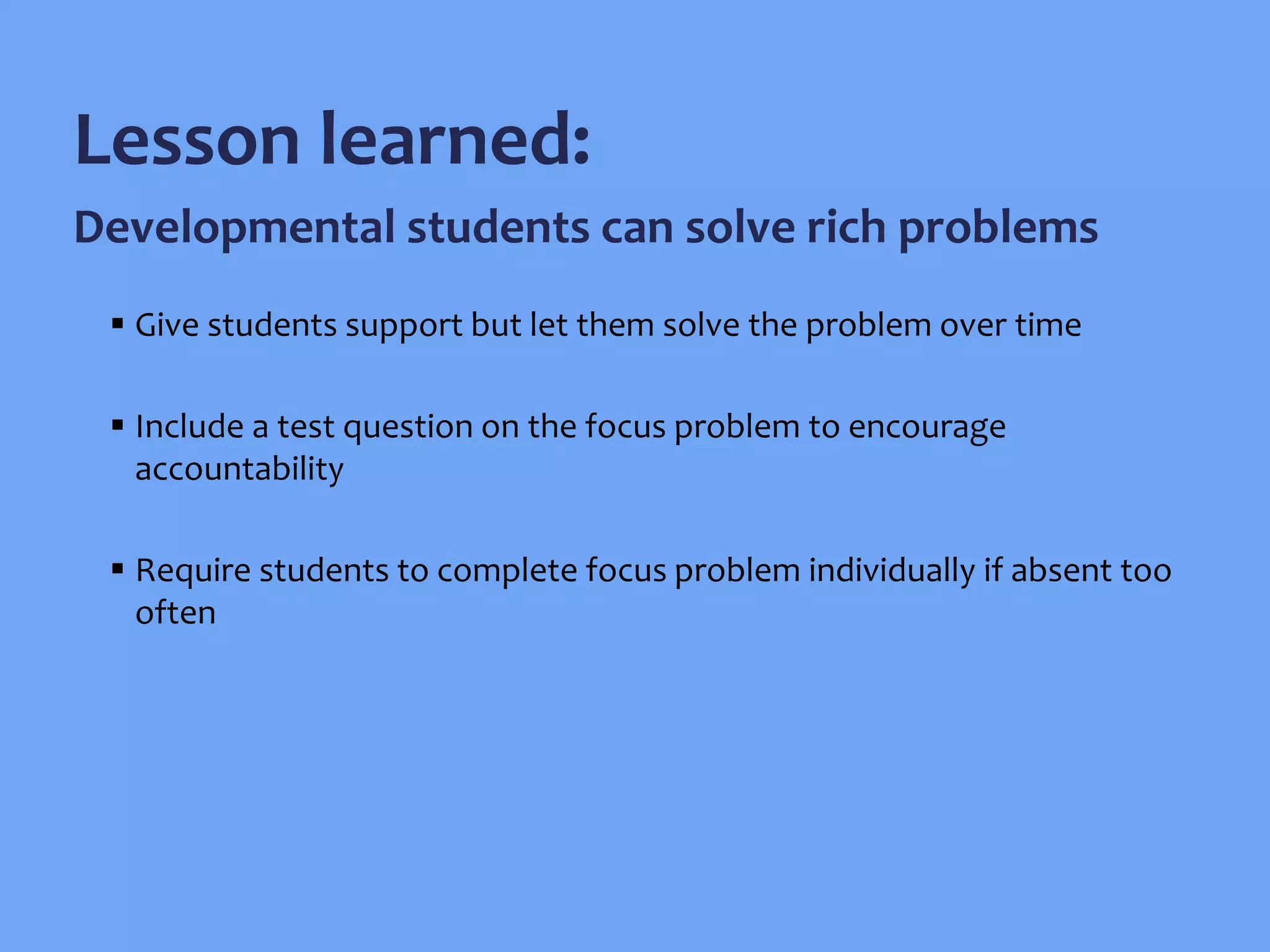 Lesson learned:

Developmental students can solve rich problems

▪ Give students support but let them solve the problem over time

▪ Include a test question on the focus problem to encourage accountability

▪ Require students to complete focus problem individually if absent too often